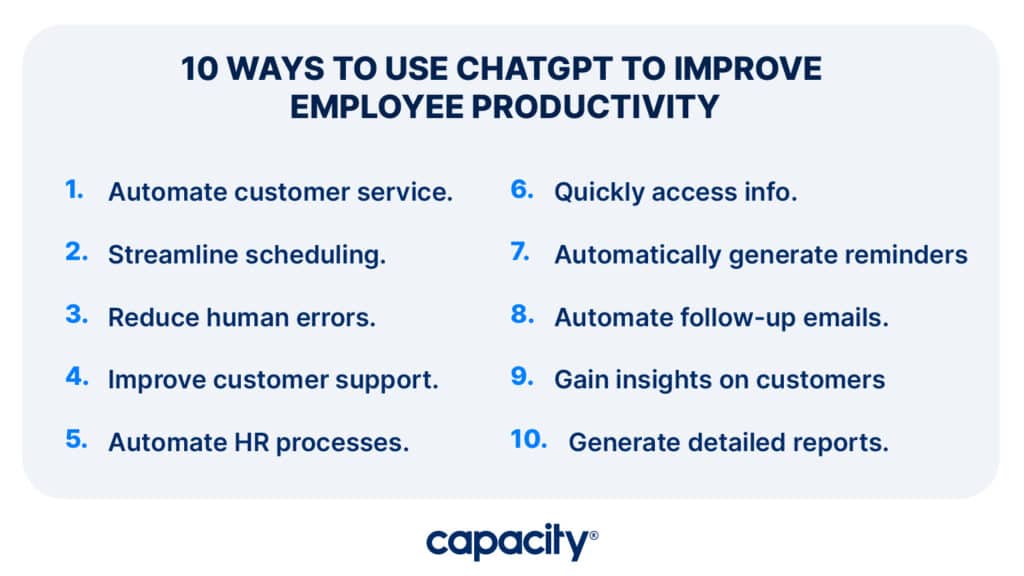 10 WAYS TO USE CHATGPT TO IMPROVE EMPLOYEE PRODUCTIVITY

1. Automate customer service.
2. Streamline scheduling.
3. Reduce human errors.
4. Improve customer support.
5. Automate HR processes.

6. Quickly access info.
7. Automatically generate reminders
8. Automate follow-up emails.
9. Gain insights on customers
10. Generate detailed reports.

capacity®